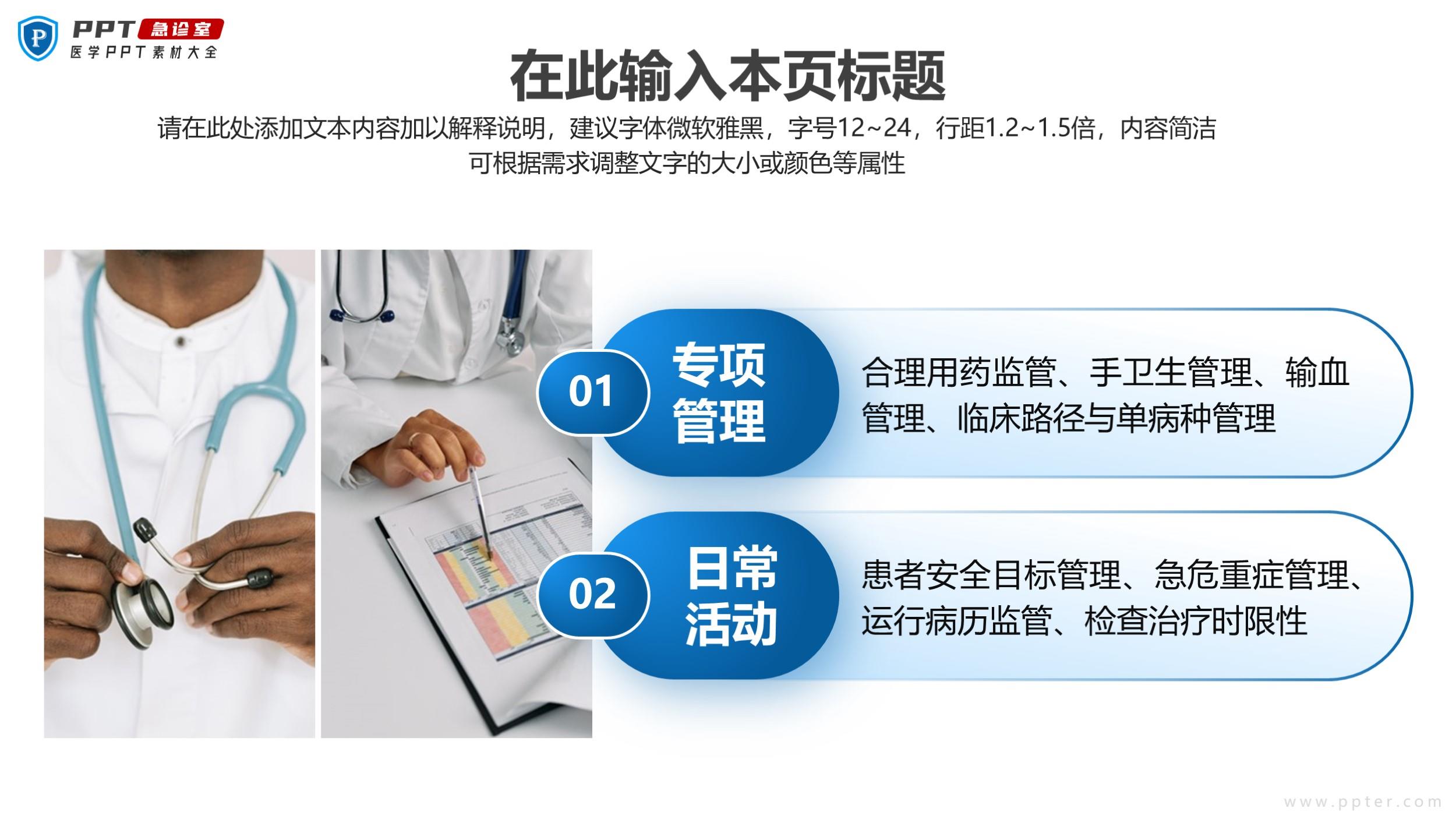 P PPT 急诊室
医学PPT素材大全

在此输入本页标题

请在此处添加文本内容加以解释说明，建议字体微软雅黑，字号12~24，行距1.2~1.5倍，内容简洁可根据需求调整文字的大小或颜色等属性

01 专项管理

合理用药监管、手卫生管理、输血管理、临床路径与单病种管理

02 日常活动

患者安全目标管理、急危重症管理、运行病历监管、检查治疗时限性

www.ppter.com